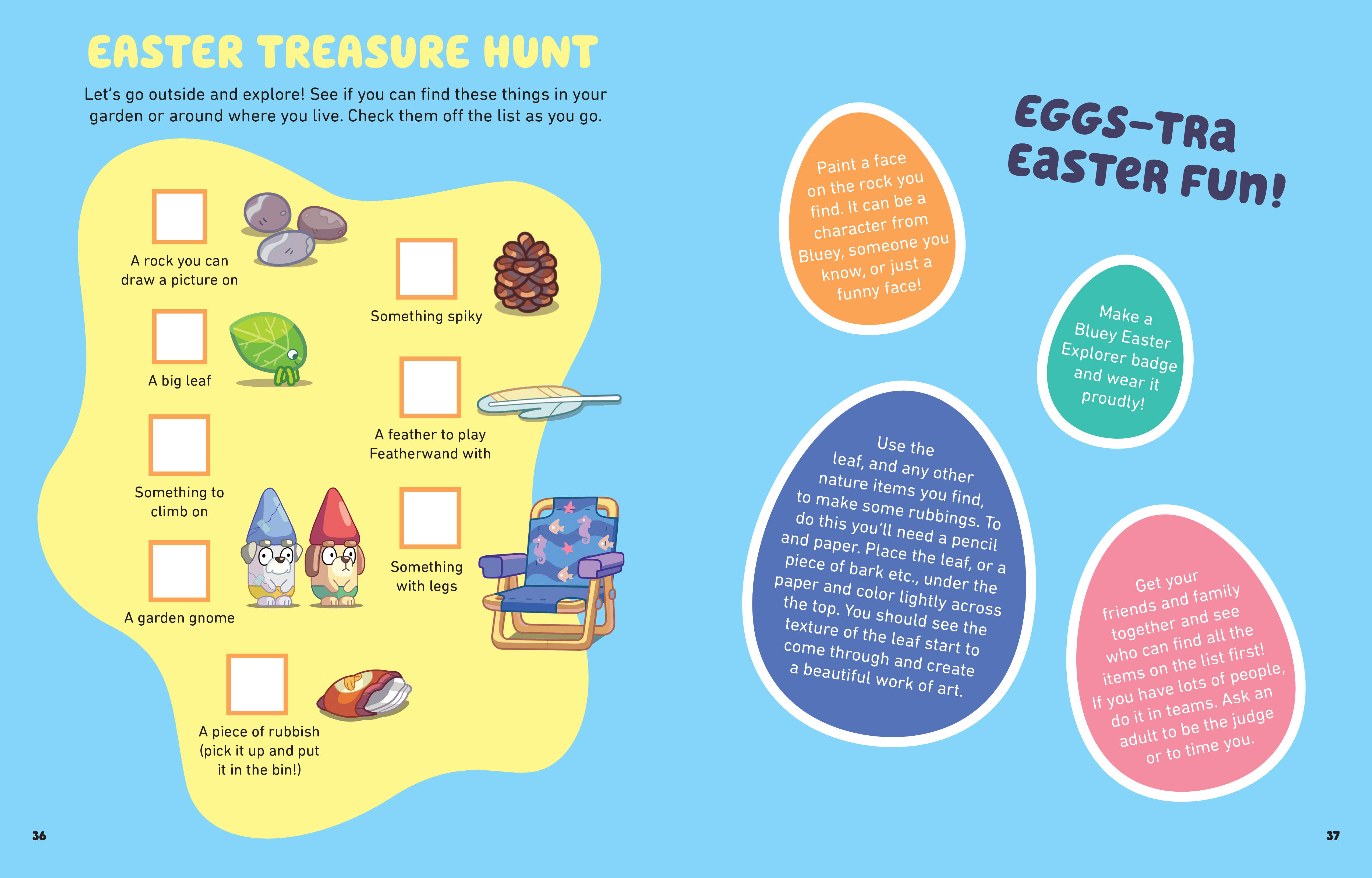 EASTER TREASURE HUNT

Let's go outside and explore! See if you can find these things in your garden or around where you live. Check them off the list as you go.

A rock you can draw a picture on

A big leaf

Something to climb on

A garden gnome

A piece of rubbish (pick it up and put it in the bin!)

Something spiky

A feather to play Featherwand with

Something with legs

36

EGGS-TRA EASTER FUN!

Paint a face on the rock you find. It can be a character from Bluey, someone you know, or just a funny face!

Make a Bluey Easter Explorer badge and wear it proudly!

Use the leaf, and any other nature items you find, to make some rubbings. To do this you'll need a pencil and paper. Place the leaf, or a piece of bark etc., under the paper and color lightly across the top. You should see the texture of the leaf start to come through and create a beautiful work of art.

Get your friends and family together and see who can find all the items on the list first! If you have lots of people, do it in teams. Ask an adult to be the judge or to time you.

37